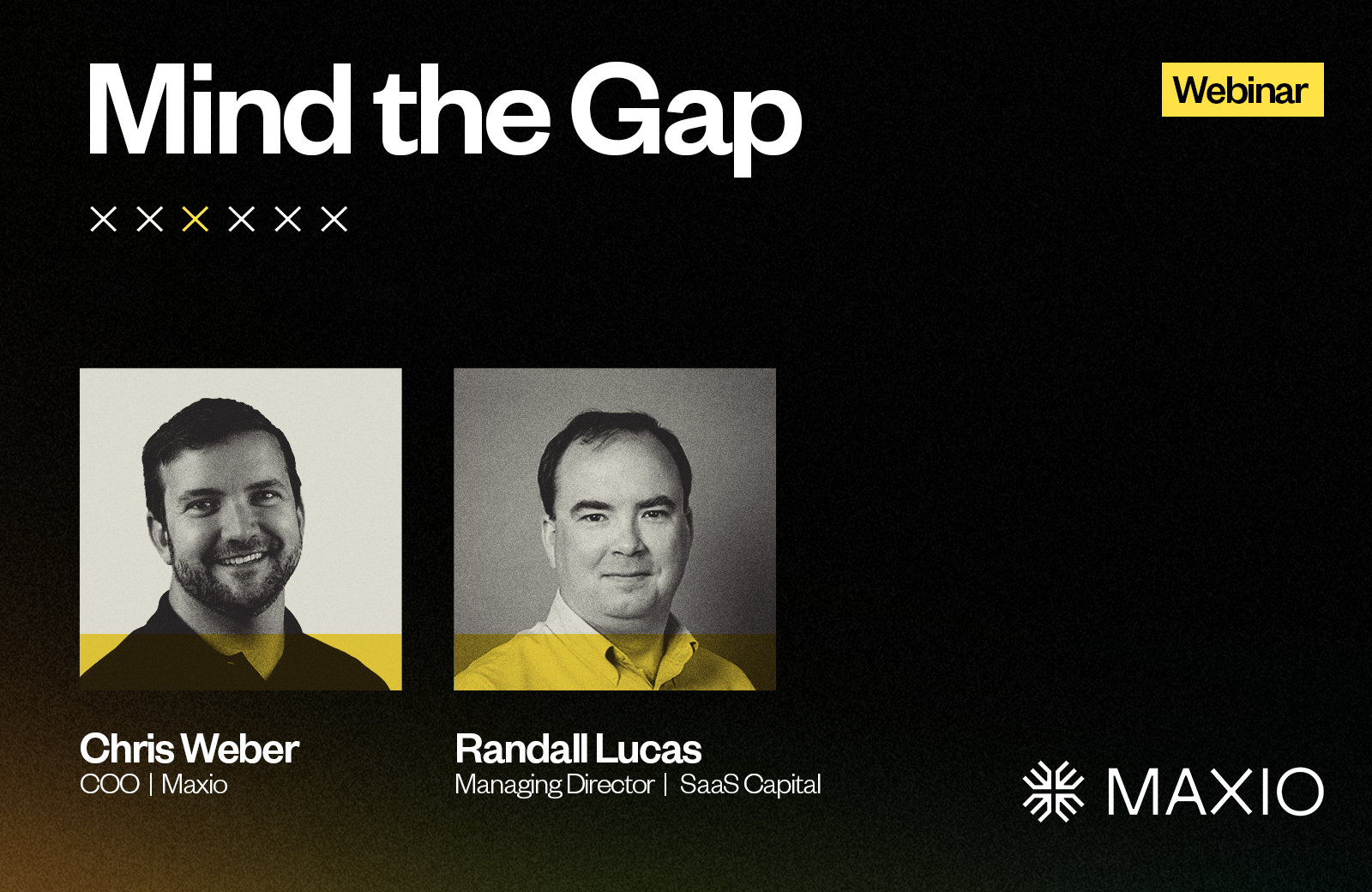 Mind the Gap

Webinar

Chris Weber
COO | Maxio

Randall Lucas
Managing Director | SaaS Capital

MAXIO